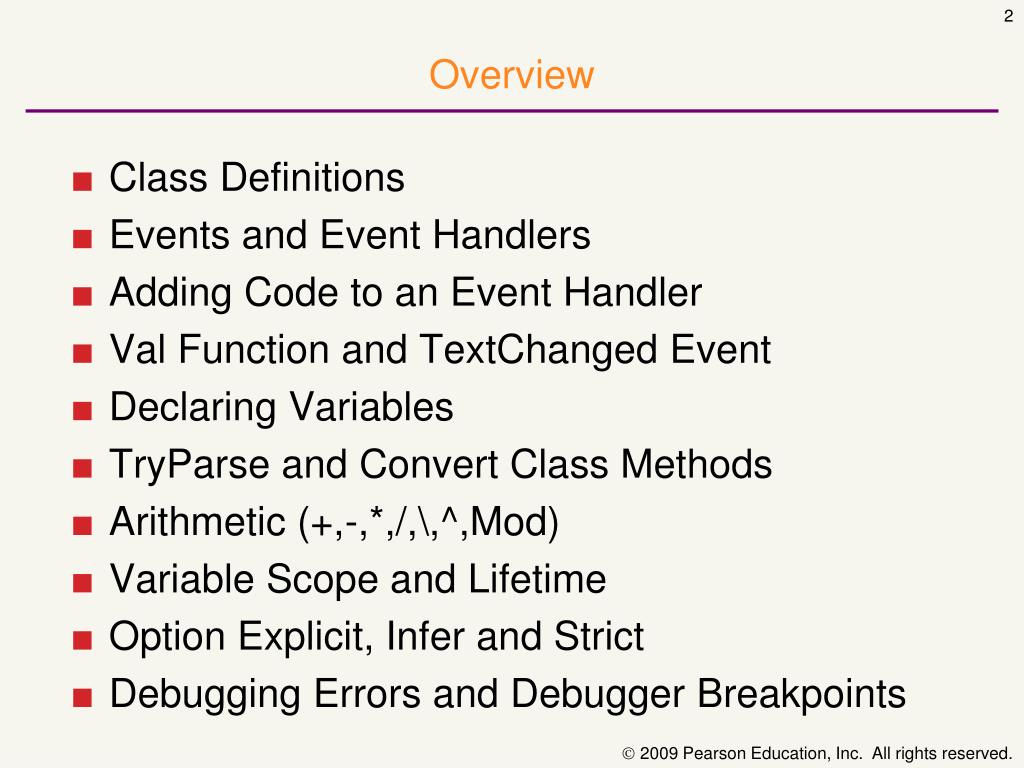 2

Overview

■ Class Definitions
■ Events and Event Handlers
■ Adding Code to an Event Handler
■ Val Function and TextChanged Event
■ Declaring Variables
■ TryParse and Convert Class Methods
■ Arithmetic (+,-,*,/,\,^,Mod)
■ Variable Scope and Lifetime
■ Option Explicit, Infer and Strict
■ Debugging Errors and Debugger Breakpoints

© 2009 Pearson Education, Inc. All rights reserved.